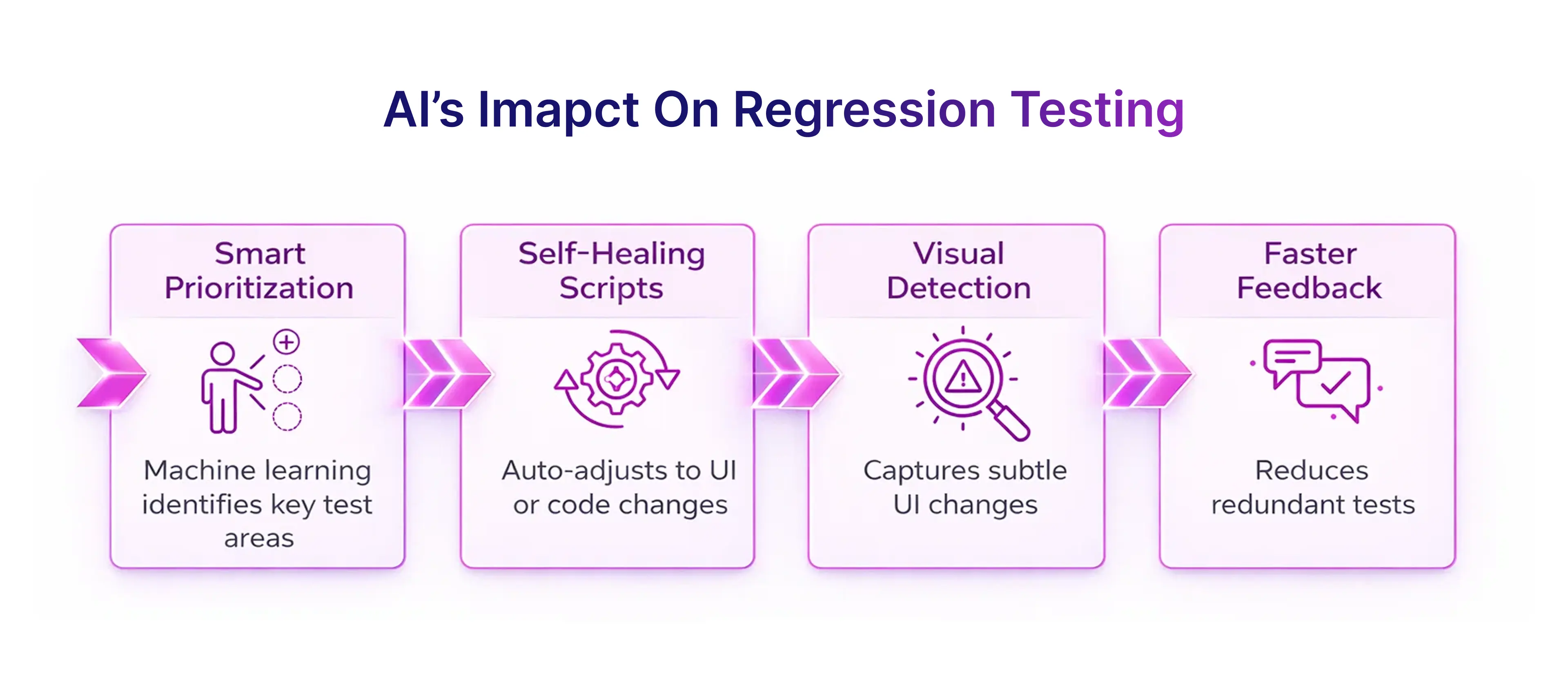 AI's Imapct On Regression Testing

Smart Prioritization

Machine learning identifies key test areas

Self-Healing Scripts

Auto-adjusts to UI or code changes

Visual Detection

Captures subtle UI changes

Faster Feedback

Reduces redundant tests